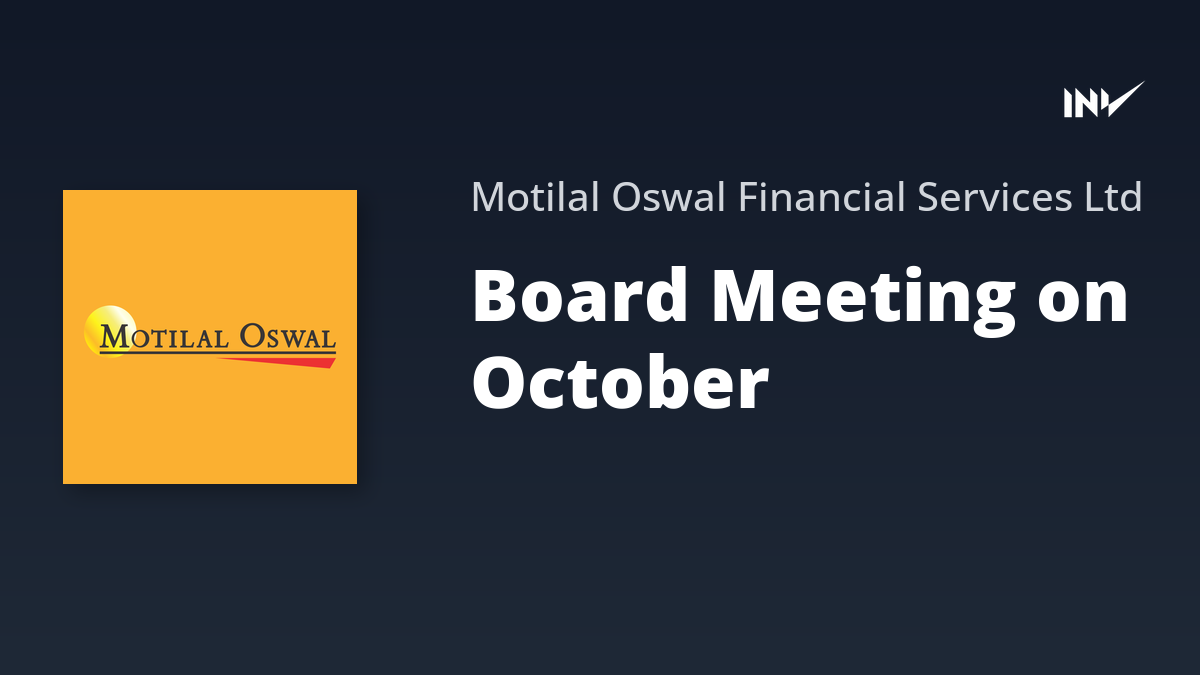 INV

MOTILAL OSWAL

Motilal Oswal Financial Services Ltd

Board Meeting on October